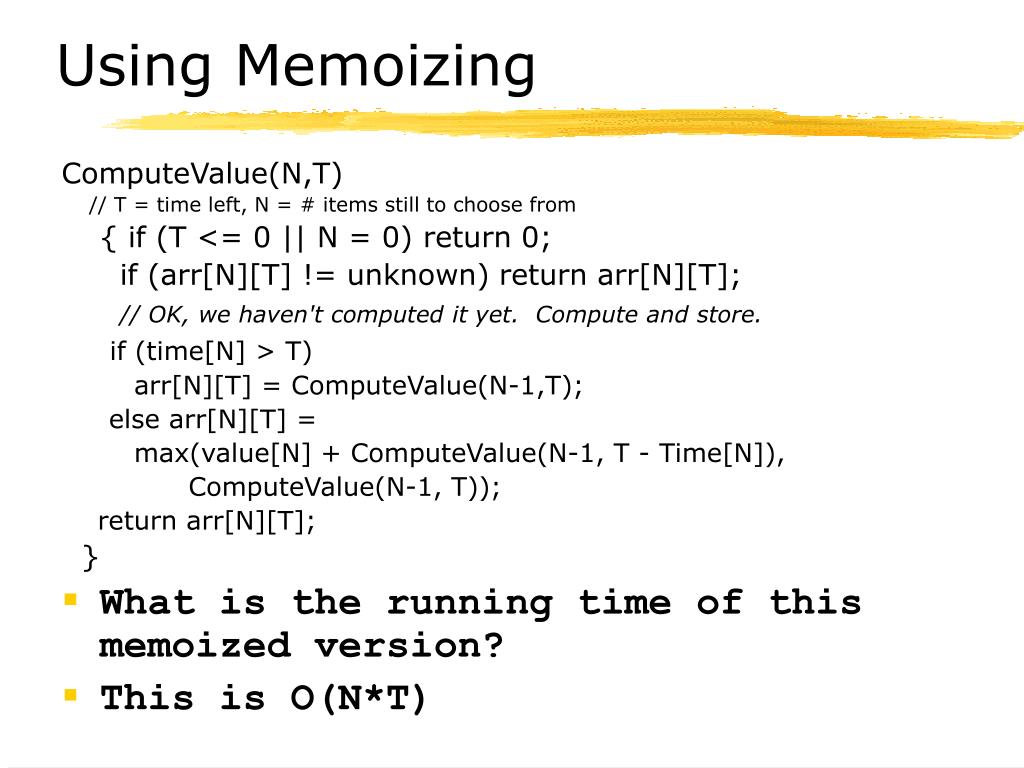 Using Memoizing

ComputeValue(N,T)
// T = time left, N = # items still to choose from
{ if (T <= 0 || N = 0) return 0;
if (arr[N][T] != unknown) return arr[N][T];
// OK, we haven't computed it yet. Compute and store.
if (time[N] > T)
arr[N][T] = ComputeValue(N-1,T);
else arr[N][T] =
max(value[N] + ComputeValue(N-1, T - Time[N]),
ComputeValue(N-1, T));
return arr[N][T];
}

What is the running time of this memoized version?

This is O(N*T)